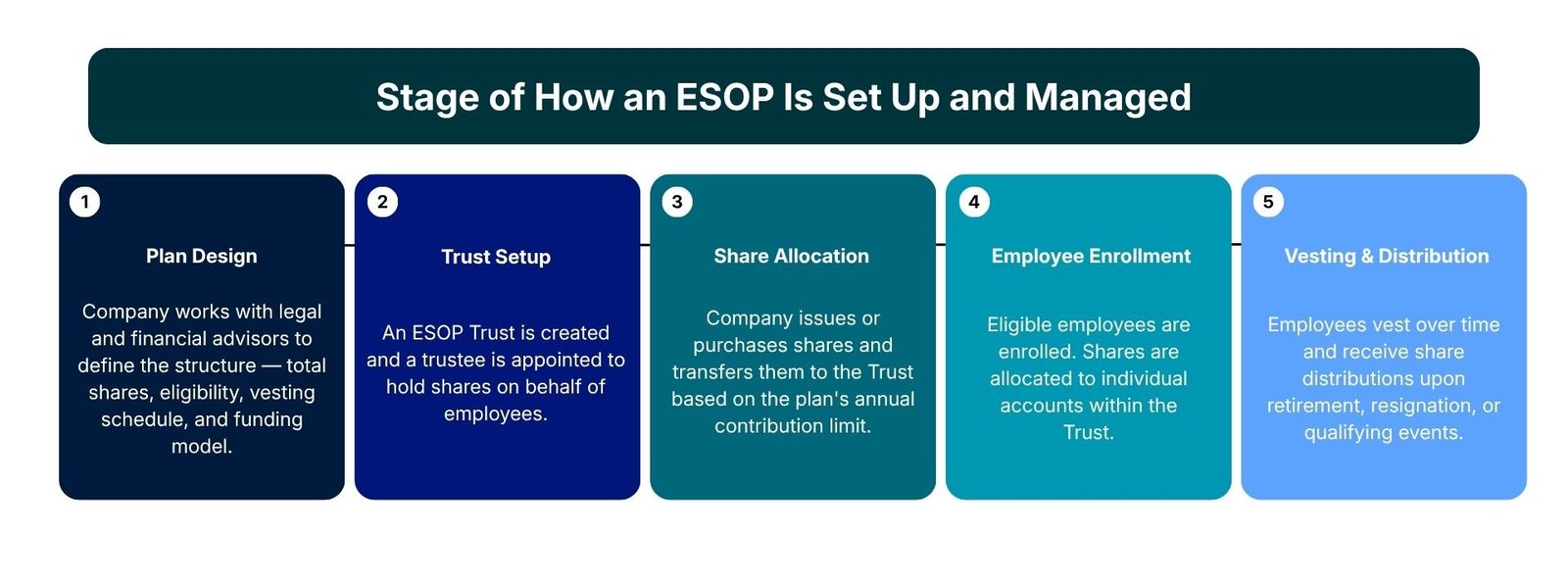 Stage of How an ESOP Is Set Up and Managed

1

Plan Design

Company works with legal and financial advisors to define the structure — total shares, eligibility, vesting schedule, and funding model.

2

Trust Setup

An ESOP Trust is created and a trustee is appointed to hold shares on behalf of employees.

3

Share Allocation

Company issues or purchases shares and transfers them to the Trust based on the plan's annual contribution limit.

4

Employee Enrollment

Eligible employees are enrolled. Shares are allocated to individual accounts within the Trust.

5

Vesting & Distribution

Employees vest over time and receive share distributions upon retirement, resignation, or qualifying events.